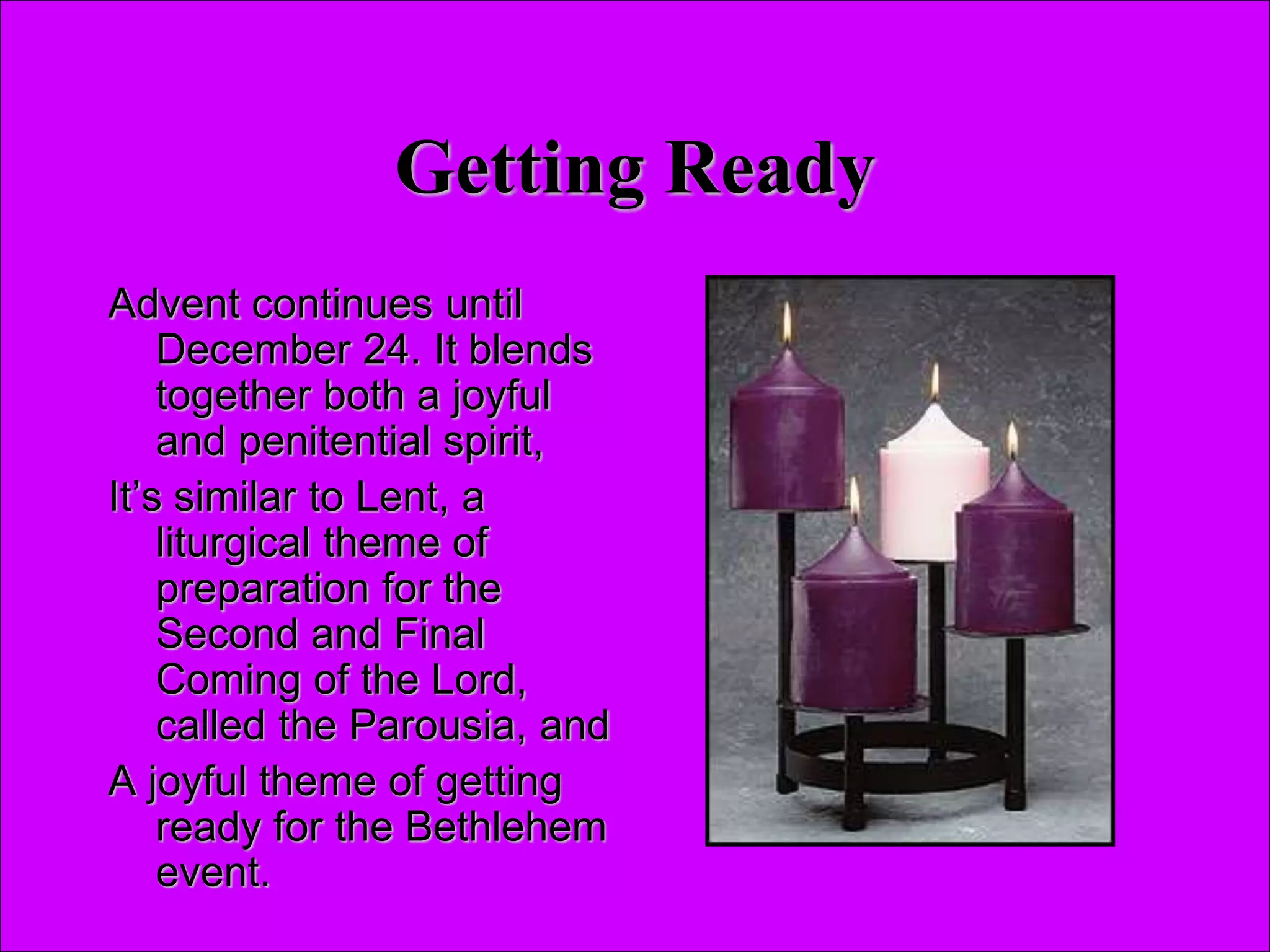 Getting Ready

Advent continues until December 24. It blends together both a joyful and penitential spirit,

It’s similar to Lent, a liturgical theme of preparation for the Second and Final Coming of the Lord, called the Parousia, and

A joyful theme of getting ready for the Bethlehem event.